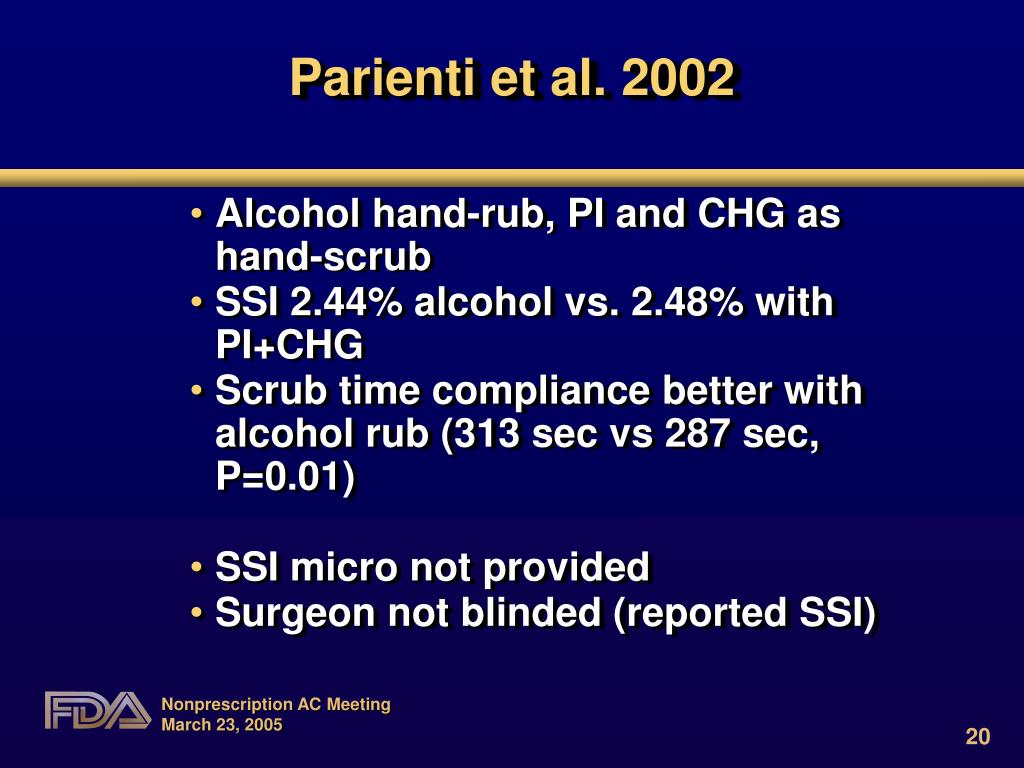 Parienti et al. 2002

• Alcohol hand-rub, PI and CHG as hand-scrub
• SSI 2.44% alcohol vs. 2.48% with PI+CHG
• Scrub time compliance better with alcohol rub (313 sec vs 287 sec, P=0.01)

• SSI micro not provided
• Surgeon not blinded (reported SSI)

FDA
Nonprescription AC Meeting
March 23, 2005

20